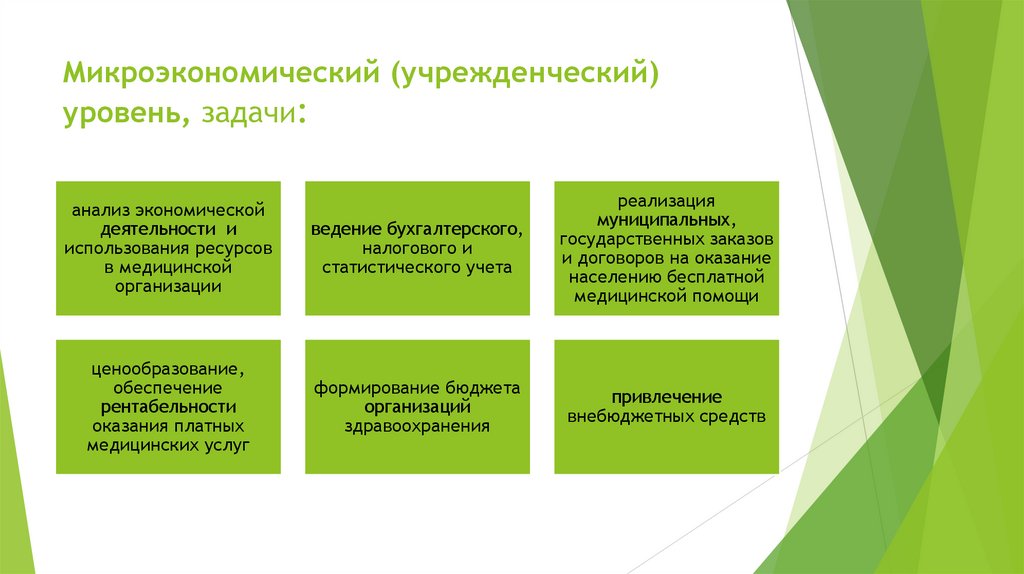 Микроэкономический (учрежденческий) уровень, задачи:

анализ экономической деятельности и использования ресурсов в медицинской организации

ведение бухгалтерского, налогового и статистического учета

реализация муниципальных, государственных заказов и договоров на оказание населению бесплатной медицинской помощи

ценообразование, обеспечение рентабельности оказания платных медицинских услуг

формирование бюджета организаций здравоохранения

привлечение внебюджетных средств